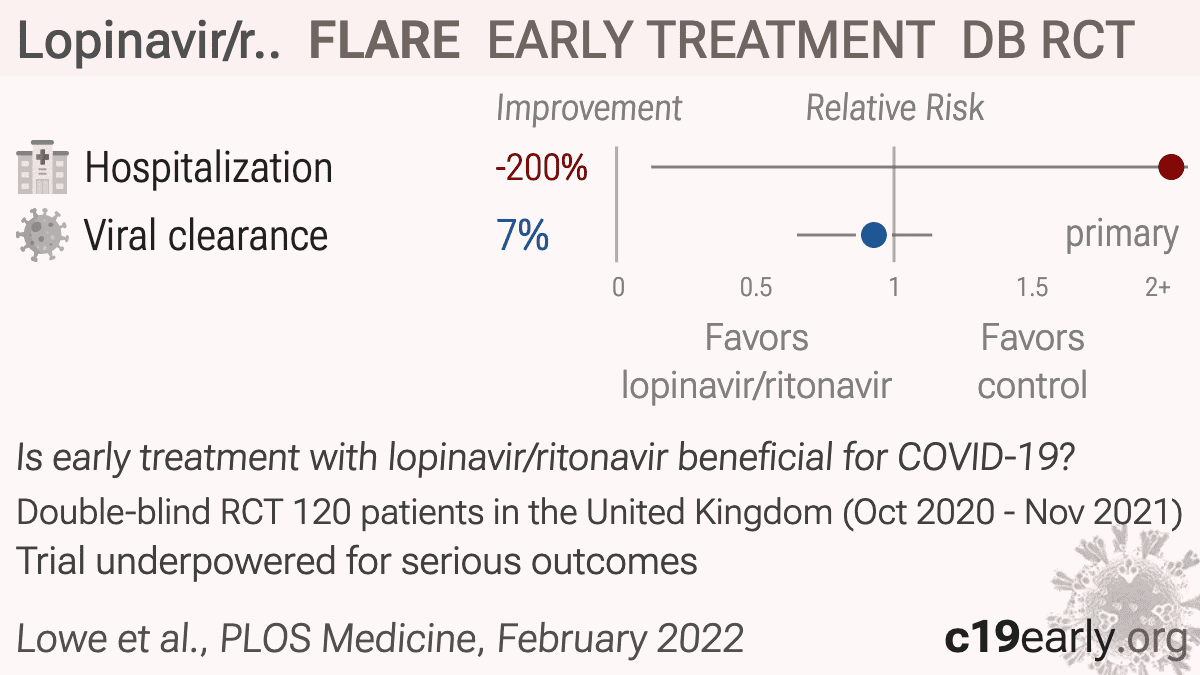 Lopinavir/r.. FLARE EARLY TREATMENT DB RCT

Improvement Relative Risk

Hospitalization -200%

Viral clearance 7% primary

0 0.5 1 1.5 2+

Favors lopinavir/ritonavir

Favors control

Is early treatment with lopinavir/ritonavir beneficial for COVID-19?

Double-blind RCT 120 patients in the United Kingdom (Oct 2020 - Nov 2021)

Trial underpowered for serious outcomes

Lowe et al., PLOS Medicine, February 2022

c19early.org